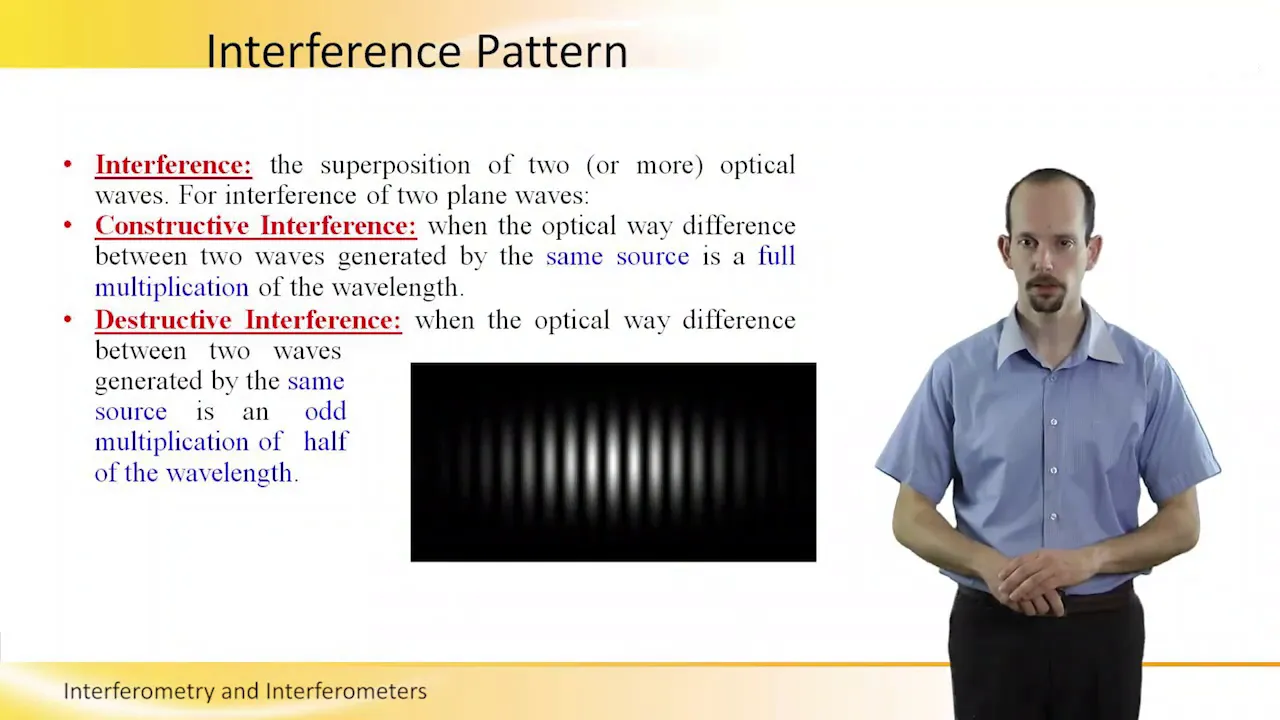 Interference Pattern

• Interference: the superposition of two (or more) optical waves. For interference of two plane waves:
• Constructive Interference: when the optical way difference between two waves generated by the same source is a full multiplication of the wavelength.
• Destructive Interference: when the optical way difference between two waves generated by the same source is an odd multiplication of half of the wavelength.

Interferometry and Interferometers